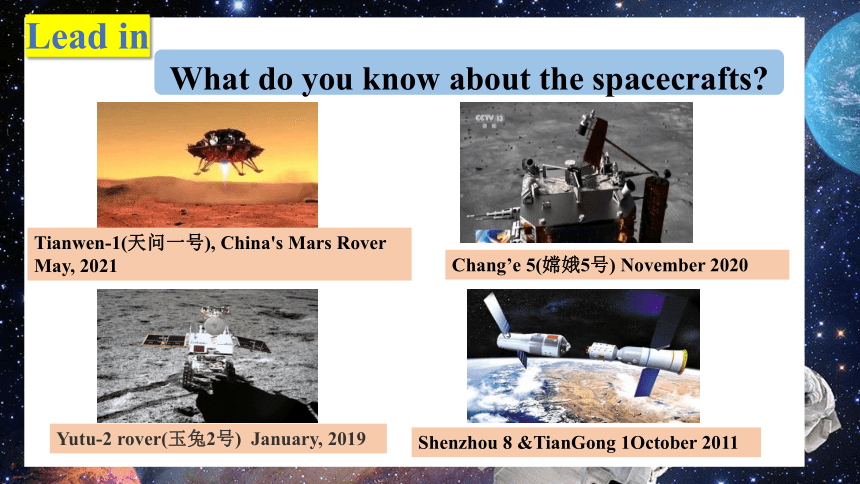 Lead in

What do you know about the spacecrafts?

CCTV 13

Tianwen-1(天问一号), China's Mars Rover May, 2021

Chang’e 5(嫦娥5号) November 2020

Yutu-2 rover(玉兔2号) January, 2019

Shenzhou 8 &TianGong 1October 2011